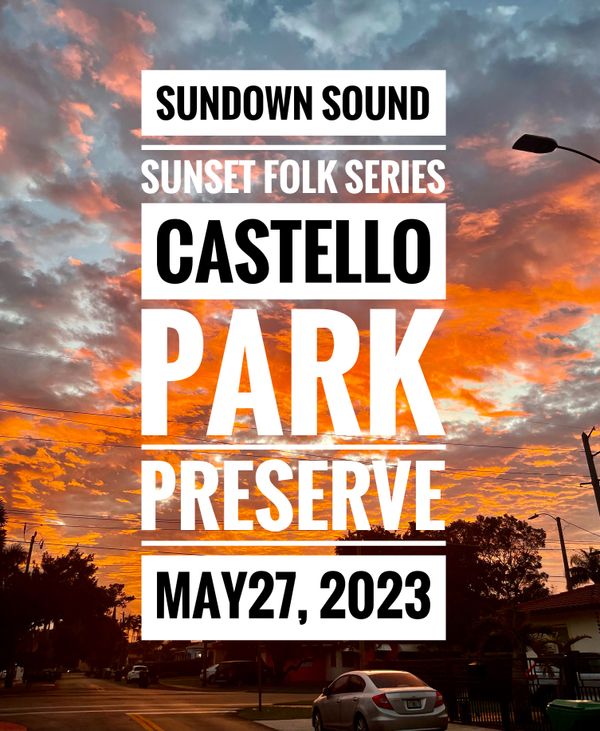 SUNDOWN SOUND

SUNSET FOLK SERIES

CASTELLO

PARK

PRESERVE

MAY27, 2023